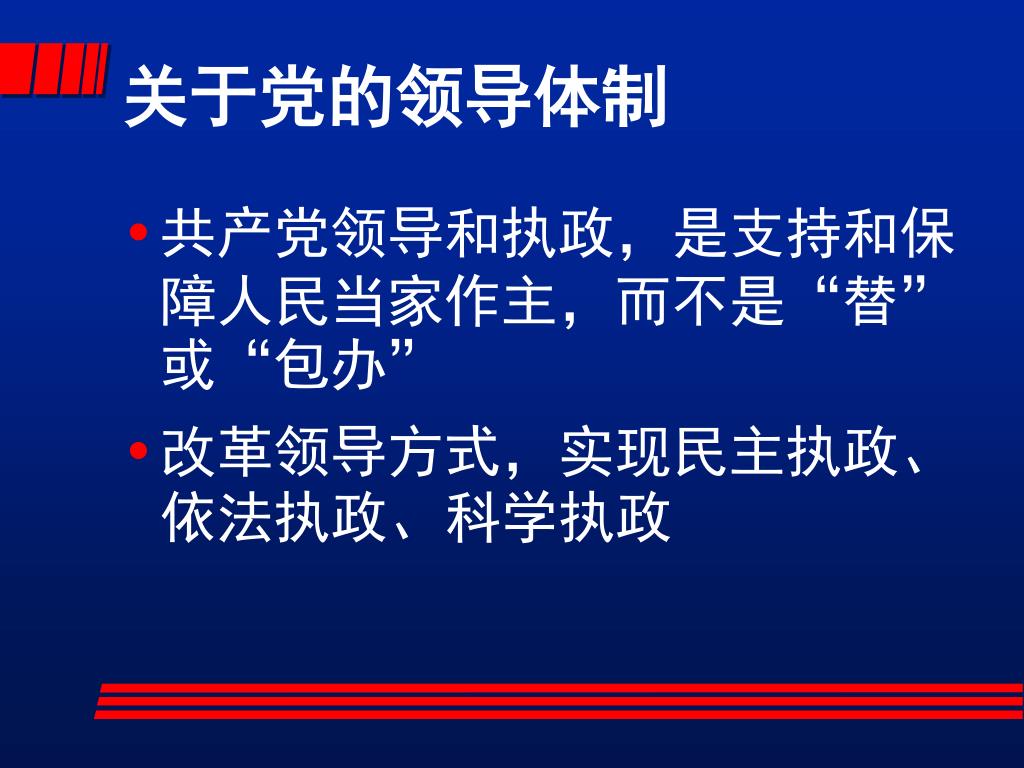 关于党的领导体制

• 共产党领导和执政，是支持和保障人民当家作主，而不是“替”或“包办”

• 改革领导方式，实现民主执政、依法执政、科学执政